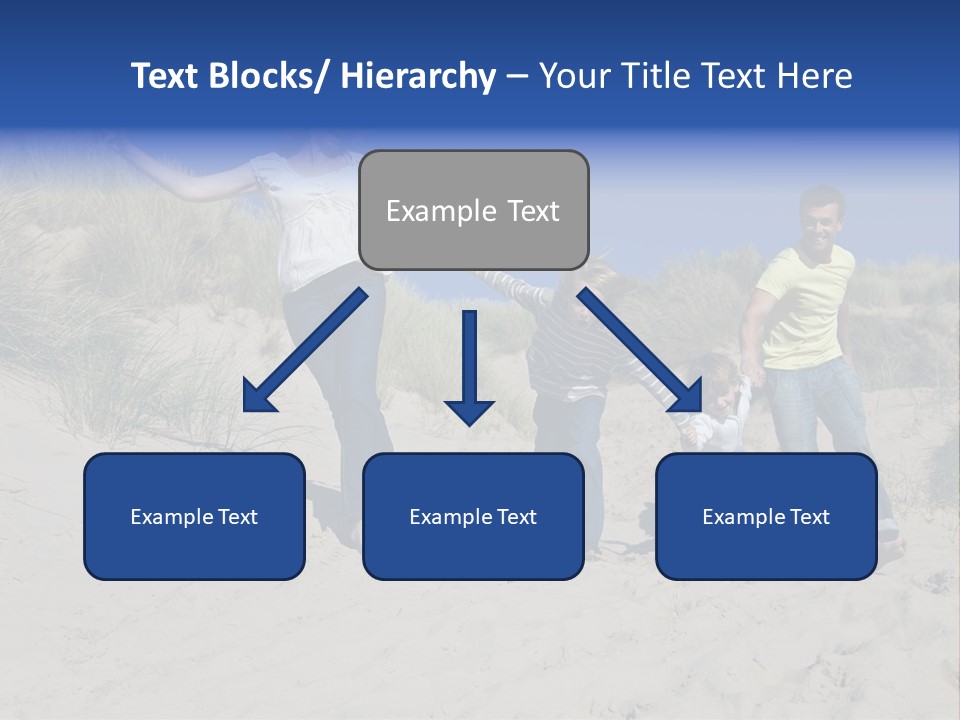 Text Blocks/ Hierarchy – Your Title Text Here

Example Text

Example Text

Example Text

Example Text